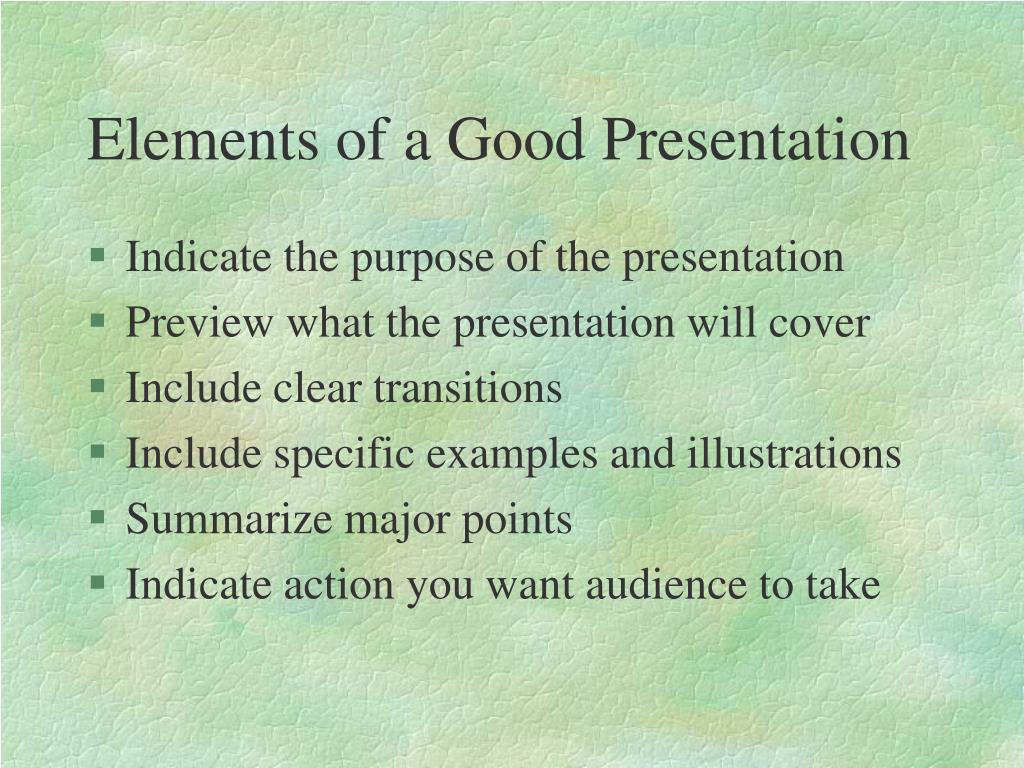 Elements of a Good Presentation

- Indicate the purpose of the presentation
- Preview what the presentation will cover
- Include clear transitions
- Include specific examples and illustrations
- Summarize major points
- Indicate action you want audience to take